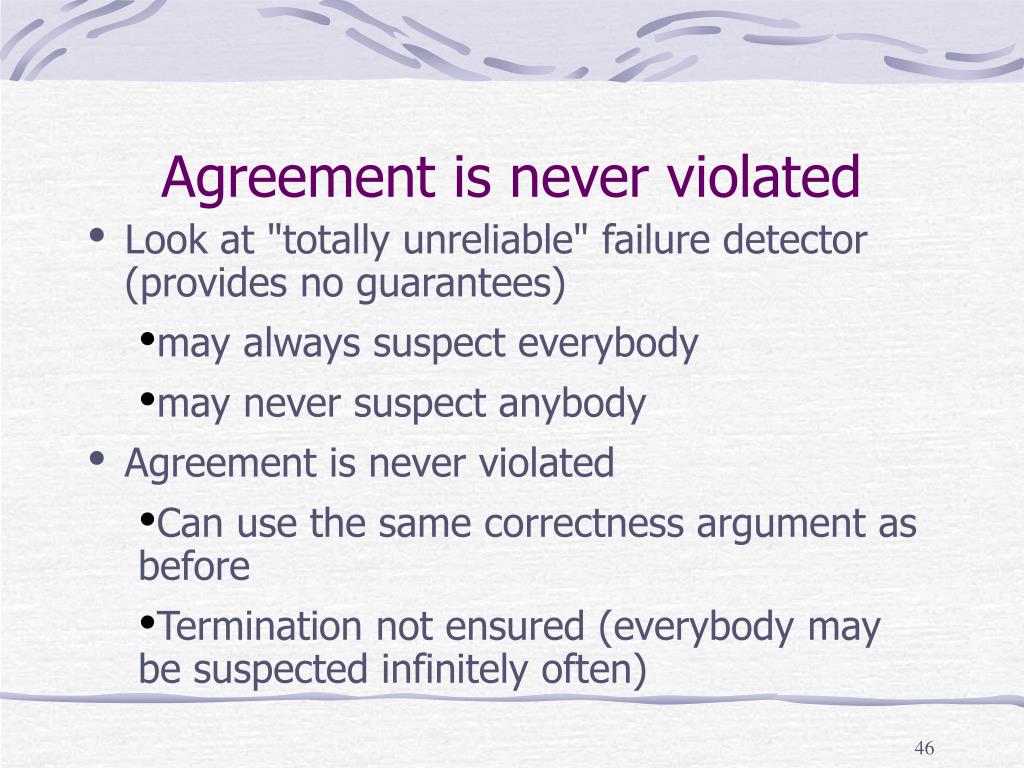 Agreement is never violated

• Look at "totally unreliable" failure detector (provides no guarantees)

•may always suspect everybody

•may never suspect anybody

• Agreement is never violated

•Can use the same correctness argument as before

•Termination not ensured (everybody may be suspected infinitely often)

46